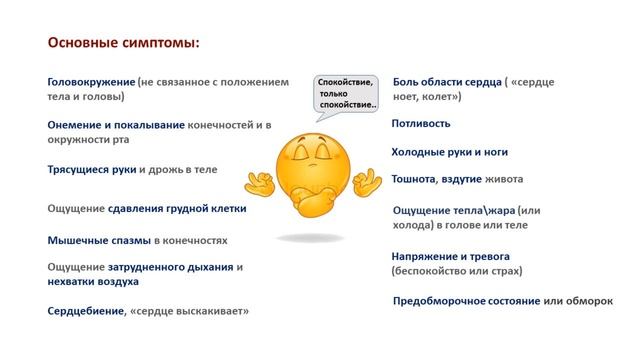 Основные симптомы:

Головокружение (не связанное с положением тела и головы)

Онемение и покалывание конечностей и в окружности рта

Трясущиеся руки и дрожь в теле

Ощущение сдавления грудной клетки

Мышечные спазмы в конечностях

Ощущение затрудненного дыхания и нехватки воздуха

Сердцебиение, «сердце выскакивает»

Спокойствие, только спокойствие..

Боль области сердца ( «сердце ноет, колет»)

Потливость

Холодные руки и ноги

Тошнота, вздутие живота

Ощущение тепла\жара (или холода) в голове или теле

Напряжение и тревога (беспокойство или страх)

Предобморочное состояние или обморок